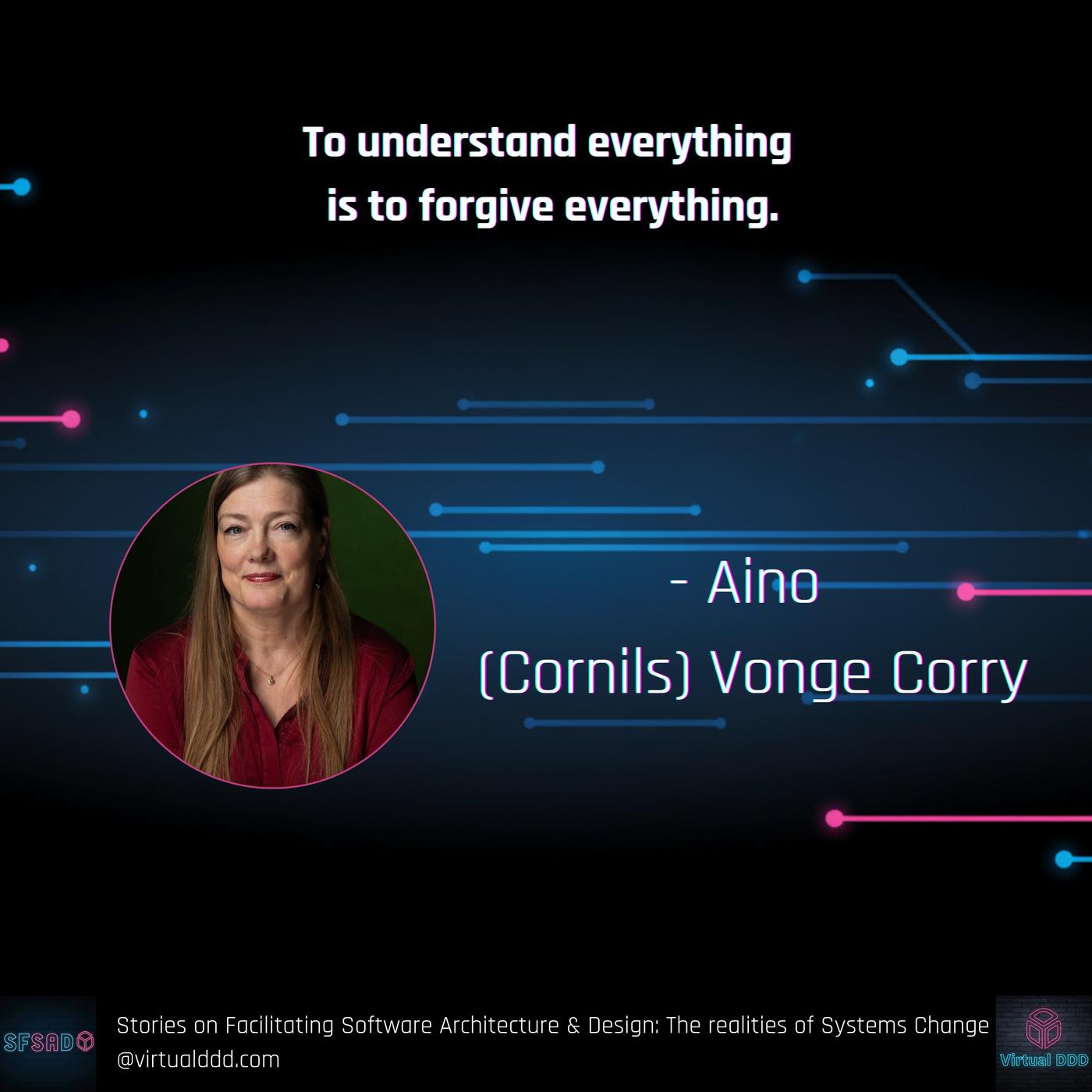 To understand everything is to forgive everything.

- Aino
(Cornils) Vonge Corry

SFSAD

Stories on Facilitating Software Architecture & Design: The realities of Systems Change
@virtualddd.com

Virtual DDD